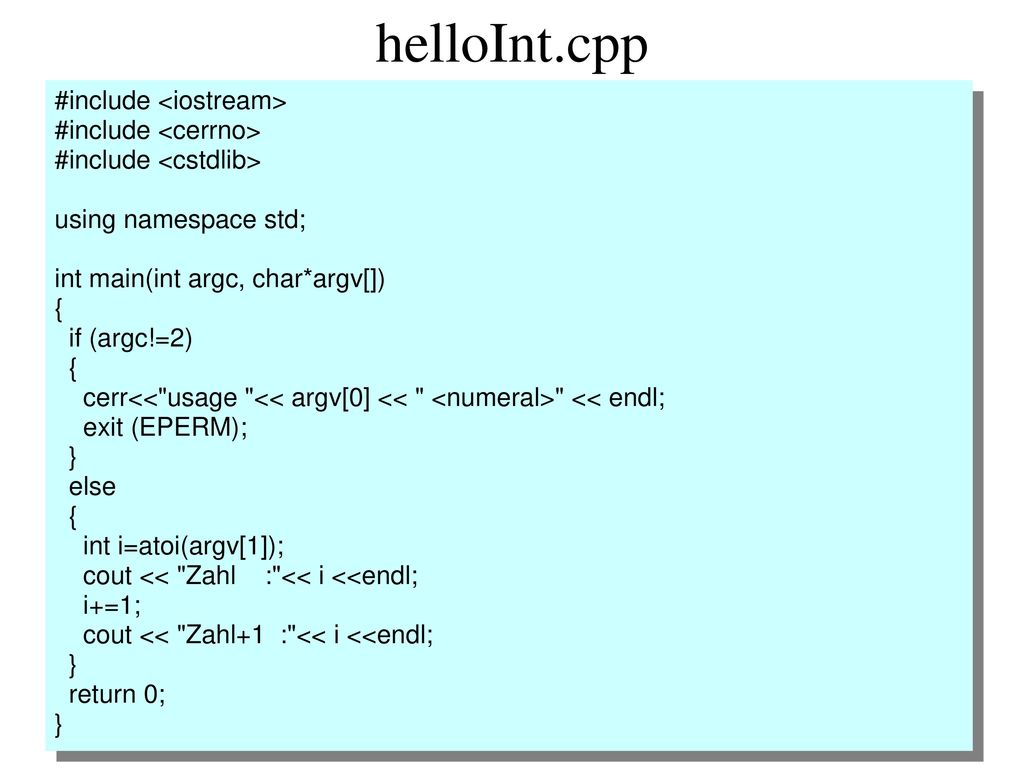 helloInt.cpp

#include <iostream>
#include <cerrno>
#include <cstdlib>

using namespace std;

int main(int argc, char*argv[])
{
  if (argc!=2)
  {
    cerr<<"usage "<< argv[0] << " <numeral>" << endl;
    exit (EPERM);
  }
  else
  {
    int i=atoi(argv[1]);
    cout << "Zahl    :"<< i <<endl;
    i+=1;
    cout << "Zahl+1  :"<< i <<endl;
  }
  return 0;
}